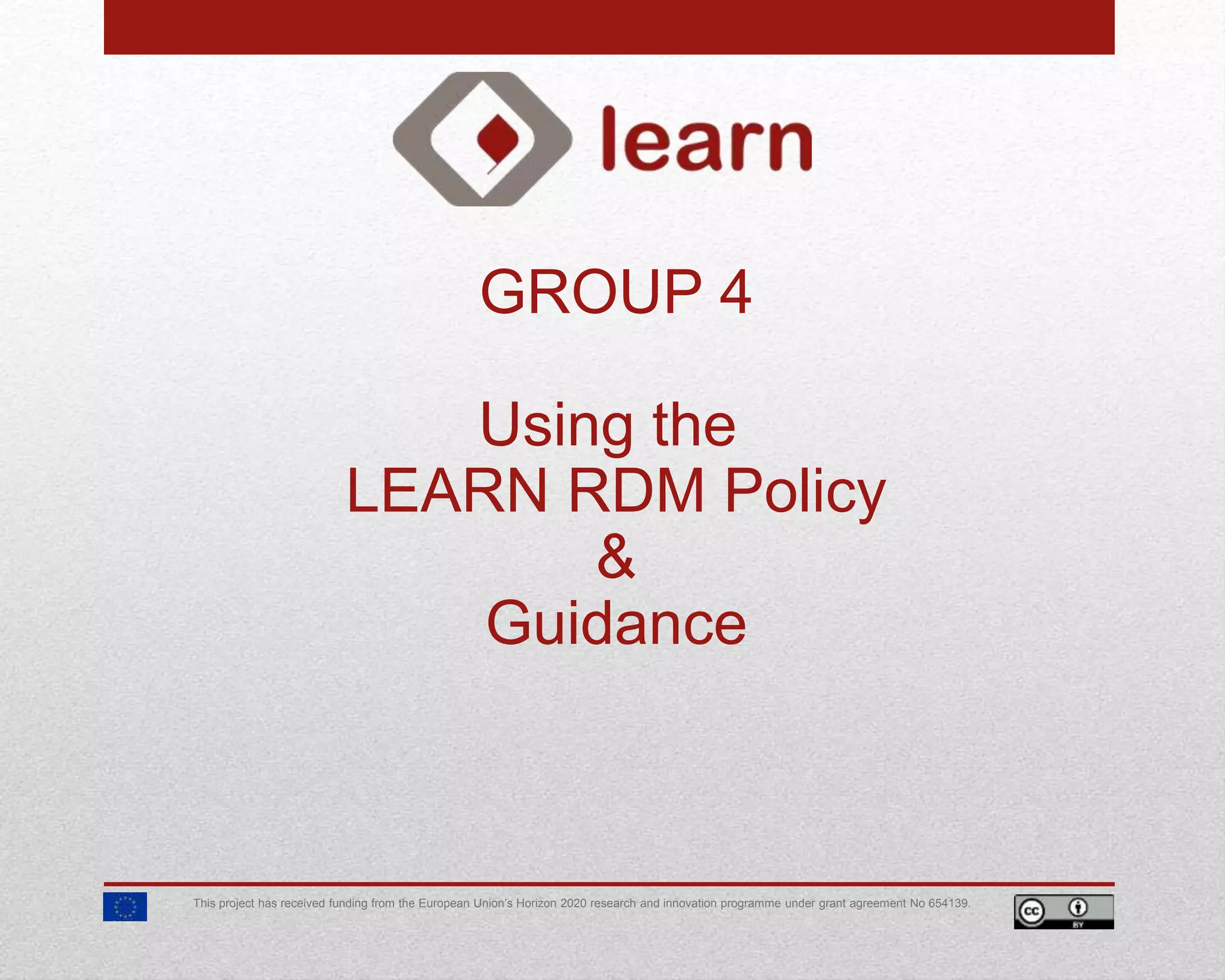 learn

GROUP 4

Using the
LEARN RDM Policy
&
Guidance

This project has received funding from the European Union's Horizon 2020 research and innovation programme under grant agreement No 654139.

cc BY